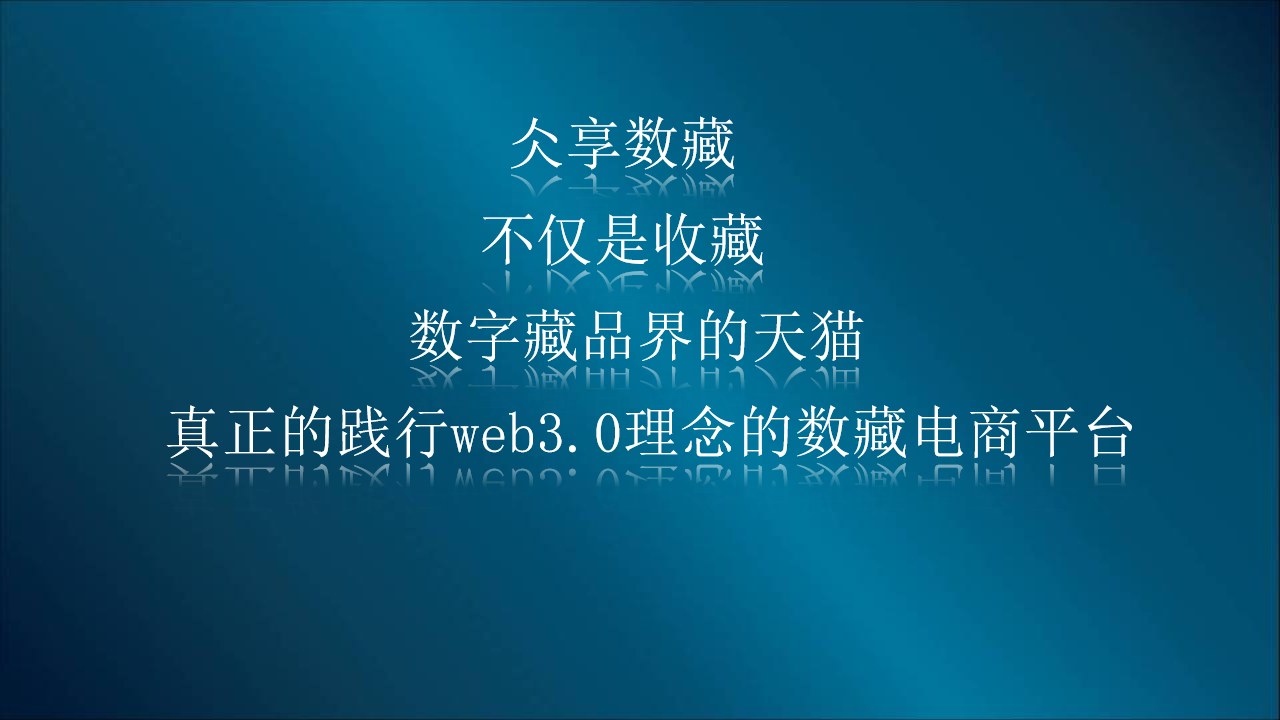 仌享数藏
不仅是收藏
数字藏品界的天猫
真正的践行web3.0理念的数藏电商平台